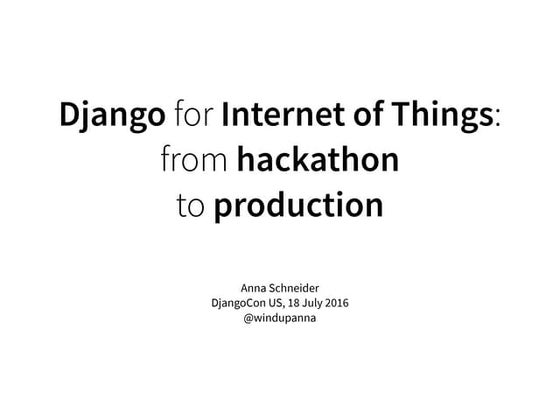 Django for Internet of Things: from hackathon to production

Anna Schneider
DjangoCon US, 18 July 2016
@windupanna